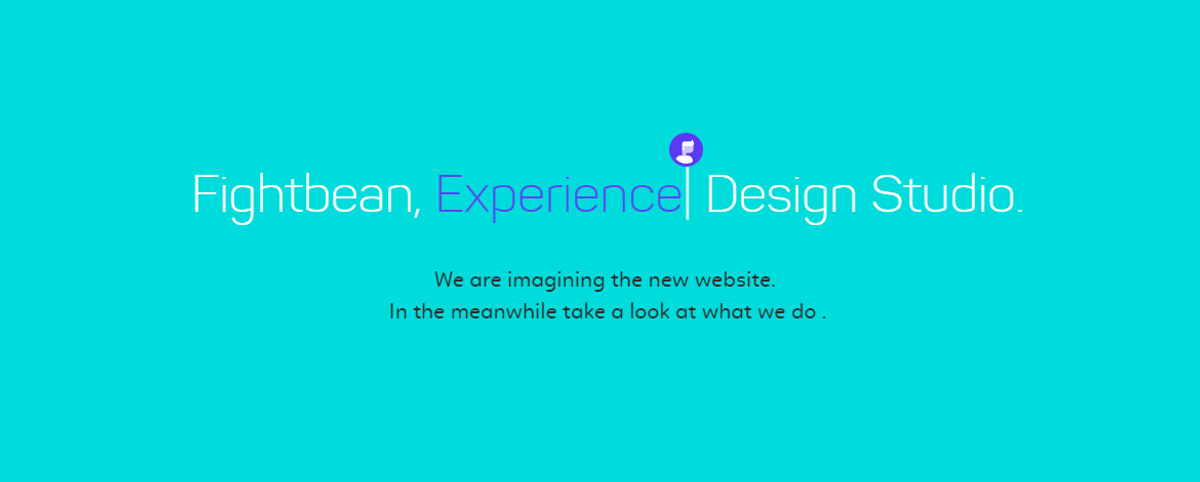 Fightbean, Experience Design Studio.

We are imagining the new website.
In the meanwhile take a look at what we do .